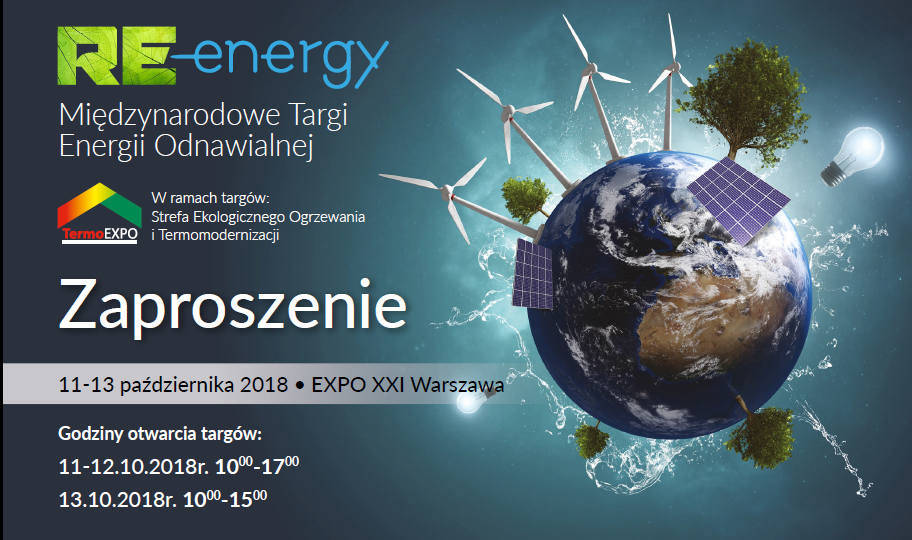 RE-energy
Międzynarodowe Targi Energii Odnawialnej

TermoEXPO

W ramach targów:
Strefa Ekologicznego Ogrzewania i Termomodernizacji

Zaproszenie

11-13 października 2018 • EXPO XXI Warszawa

Godziny otwarcia targów:
11-12.10.2018r. $10^{00}$-$17^{00}$
13.10.2018r. $10^{00}$-$15^{00}$